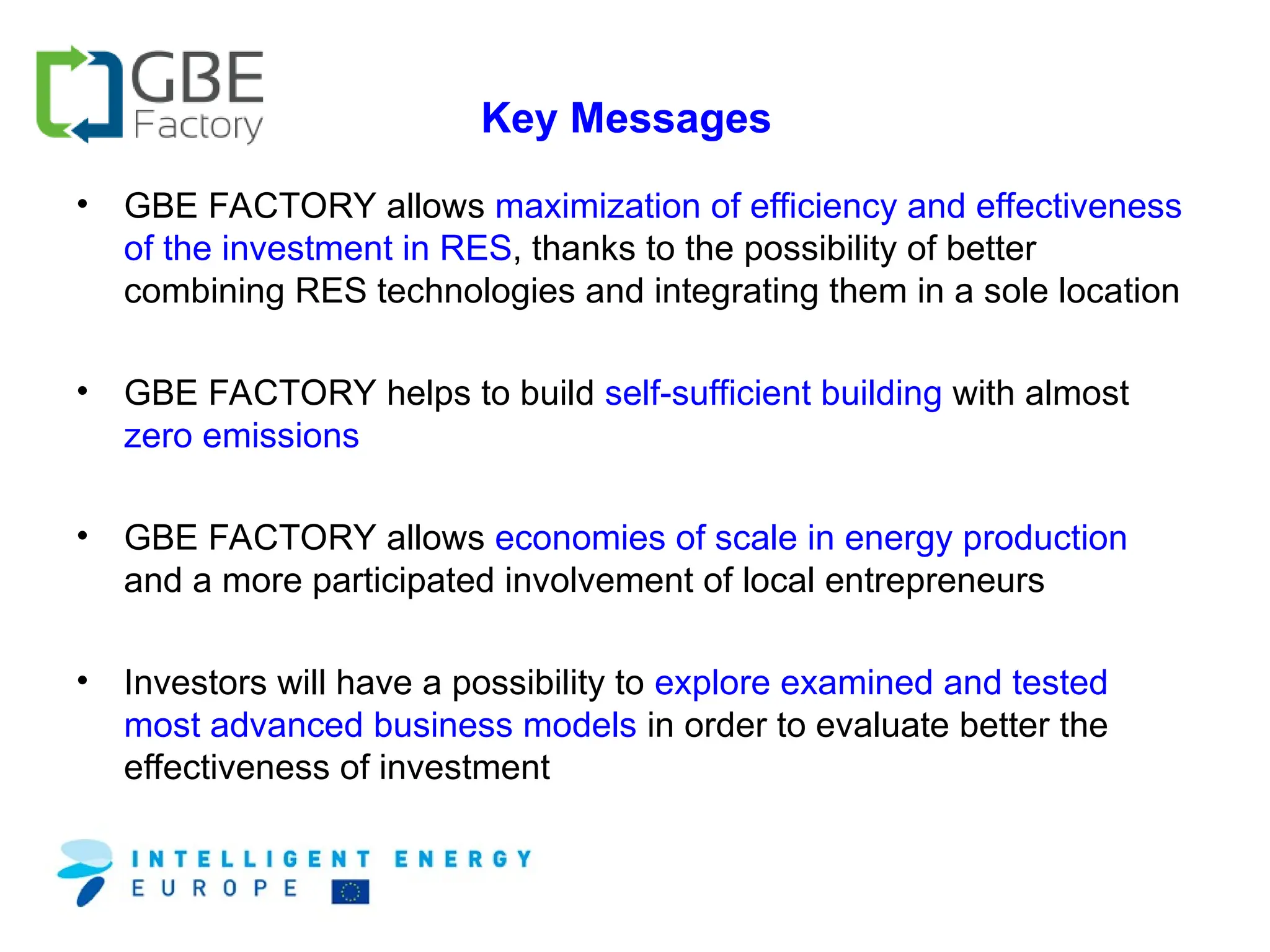 GBE Factory

Key Messages

• GBE FACTORY allows maximization of efficiency and effectiveness of the investment in RES, thanks to the possibility of better combining RES technologies and integrating them in a sole location

• GBE FACTORY helps to build self-sufficient building with almost zero emissions

• GBE FACTORY allows economies of scale in energy production and a more participated involvement of local entrepreneurs

• Investors will have a possibility to explore examined and tested most advanced business models in order to evaluate better the effectiveness of investment

INTELLIGENT ENERGY EUROPE